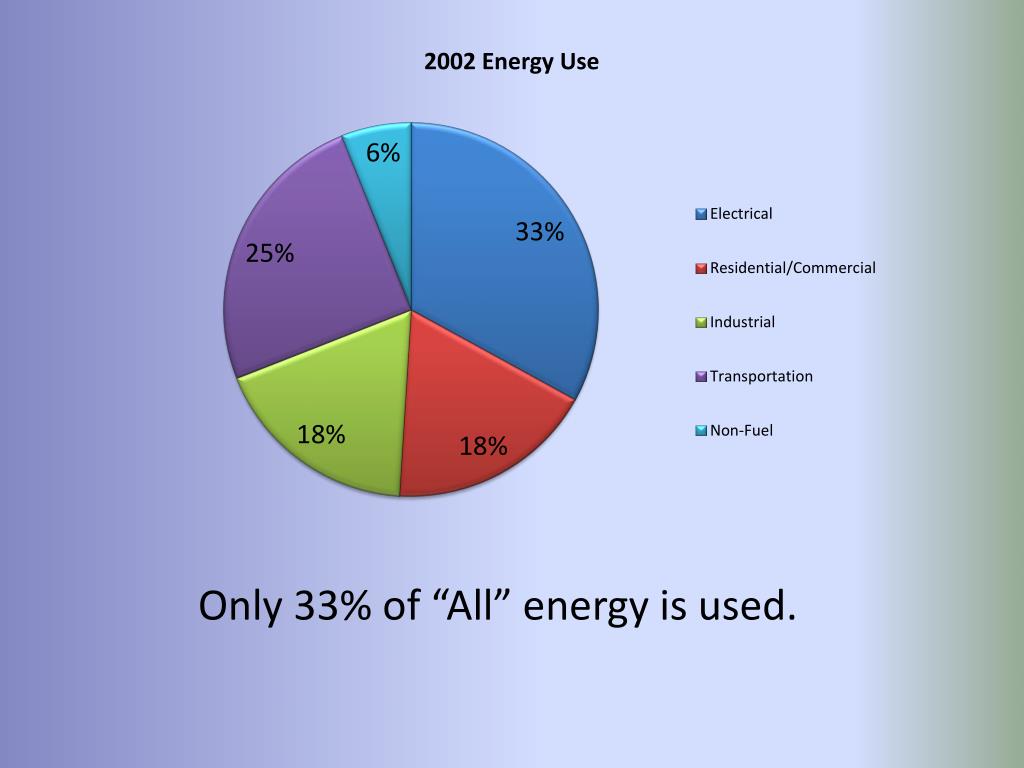 2002 Energy Use

6%

33%

25%

18%

18%

Electrical

Residential/Commercial

Industrial

Transportation

Non-Fuel

Only 33% of “All” energy is used.